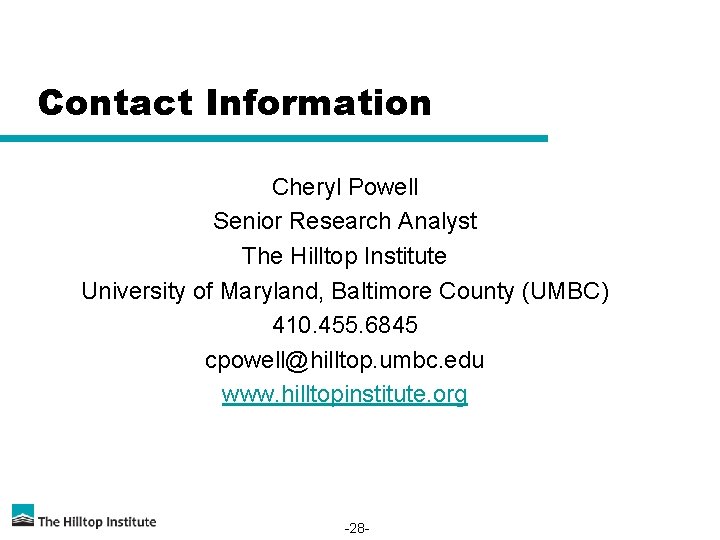 Contact Information

Cheryl Powell
Senior Research Analyst
The Hilltop Institute
University of Maryland, Baltimore County (UMBC)
410.455.6845
cpowell@hilltop.umbc.edu
www.hilltopinstitute.org

The Hilltop Institute

-28-